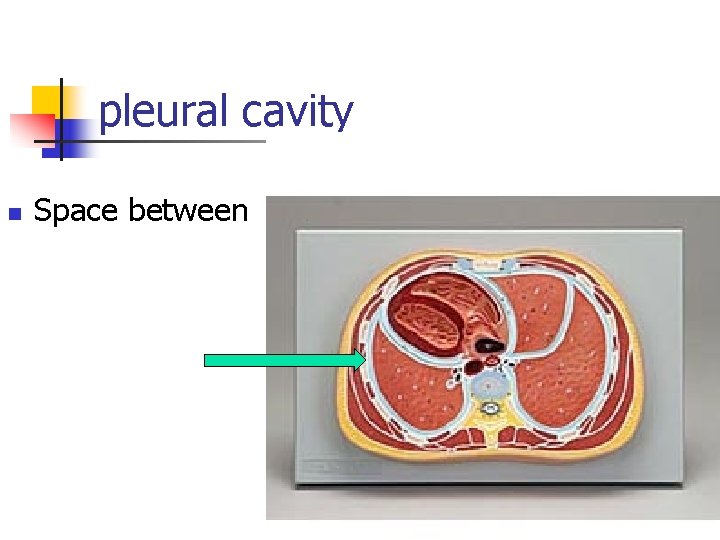 pleural cavity

Space between